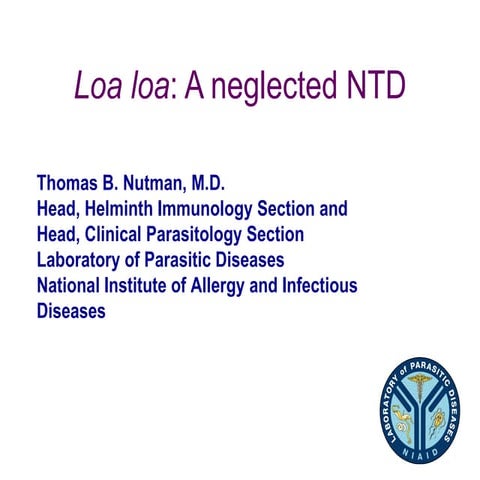 Loa loa: A neglected NTD

Thomas B. Nutman, M.D.
Head, Helminth Immunology Section and
Head, Clinical Parasitology Section
Laboratory of Parasitic Diseases
National Institute of Allergy and Infectious Diseases

LABORATORY of PARASITIC DISEASES
NIAID